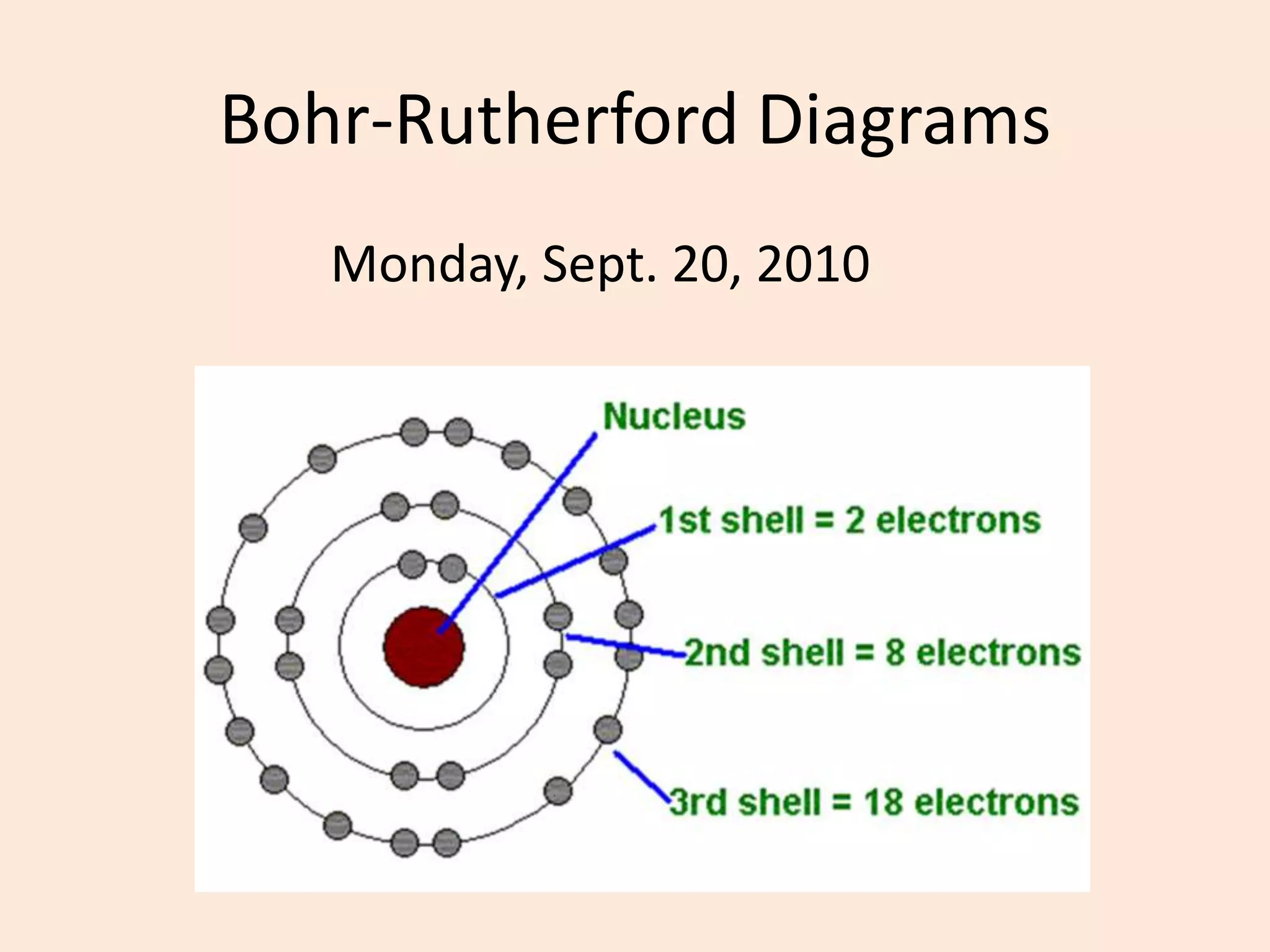 Bohr-Rutherford Diagrams

Monday, Sept. 20, 2010

Nucleus

1st shell = 2 electrons

2nd shell = 8 electrons

3rd shell = 18 electrons